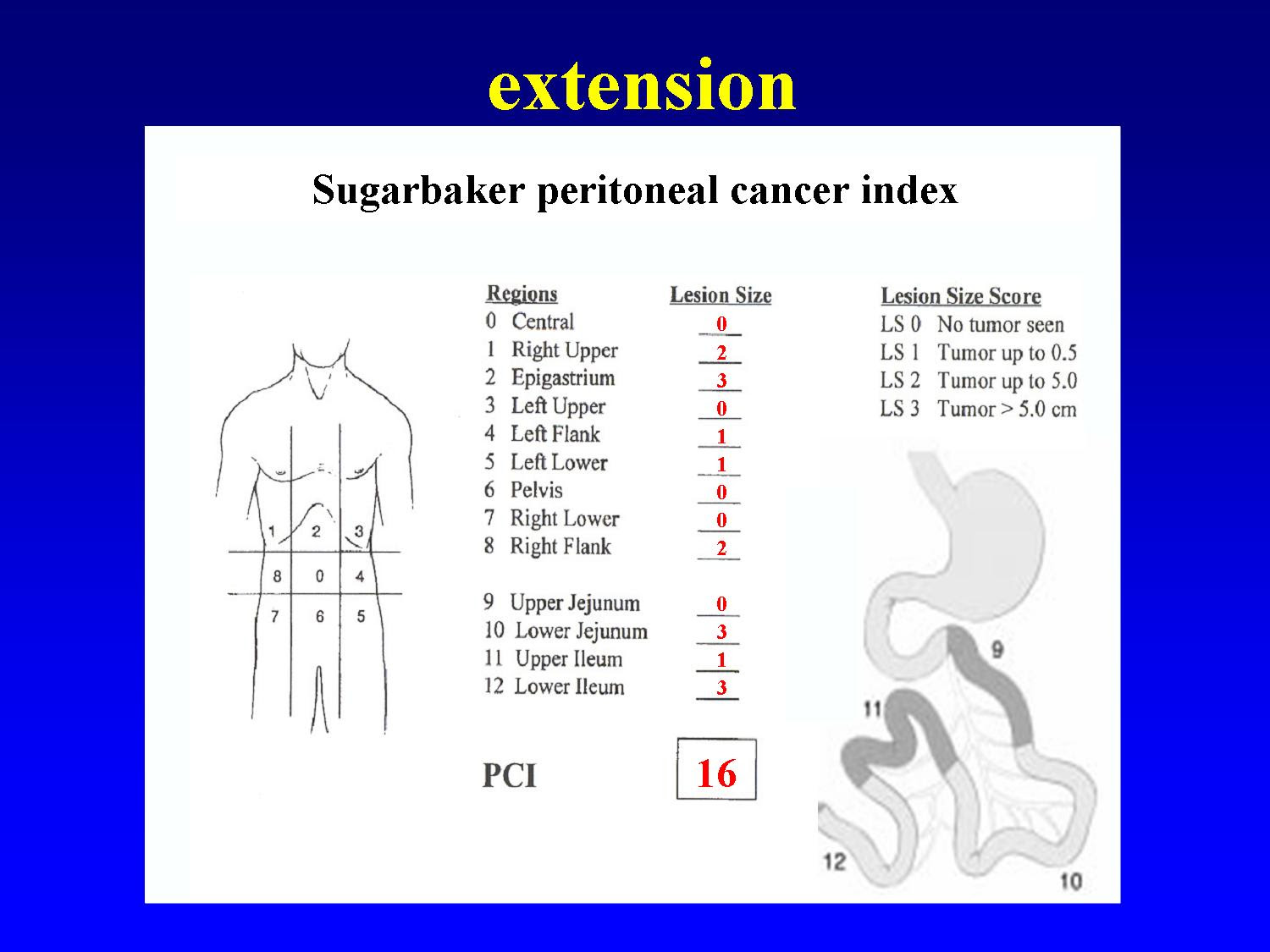 extension

Sugarbaker peritoneal cancer index

1 2 3
8 0 4
7 6 5

| Regions | Lesion Size |
|---|---|
| 0 Central | 0 |
| 1 Right Upper | 2 |
| 2 Epigastrium | 3 |
| 3 Left Upper | 0 |
| 4 Left Flank | 1 |
| 5 Left Lower | 1 |
| 6 Pelvis | 0 |
| 7 Right Lower | 0 |
| 8 Right Flank | 2 |
| 9 Upper Jejunum | 0 |
| 10 Lower Jejunum | 3 |
| 11 Upper Ileum | 1 |
| 12 Lower Ileum | 3 |

PCI 16

Lesion Size Score
LS 0 No tumor seen
LS 1 Tumor up to 0.5
LS 2 Tumor up to 5.0
LS 3 Tumor > 5.0 cm

9
11
12
10